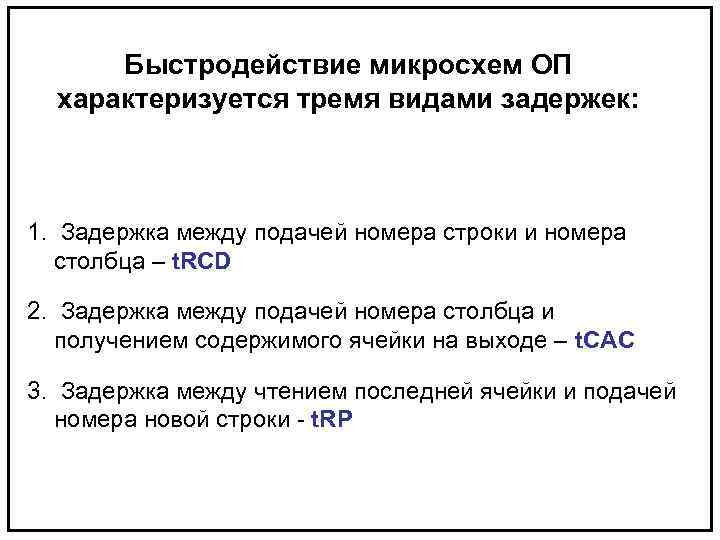 Быстродействие микросхем ОП характеризуется тремя видами задержек:

1. Задержка между подачей номера строки и номера столбца – tRCD

2. Задержка между подачей номера столбца и получением содержимого ячейки на выходе – tCAC

3. Задержка между чтением последней ячейки и подачей номера новой строки - tRP